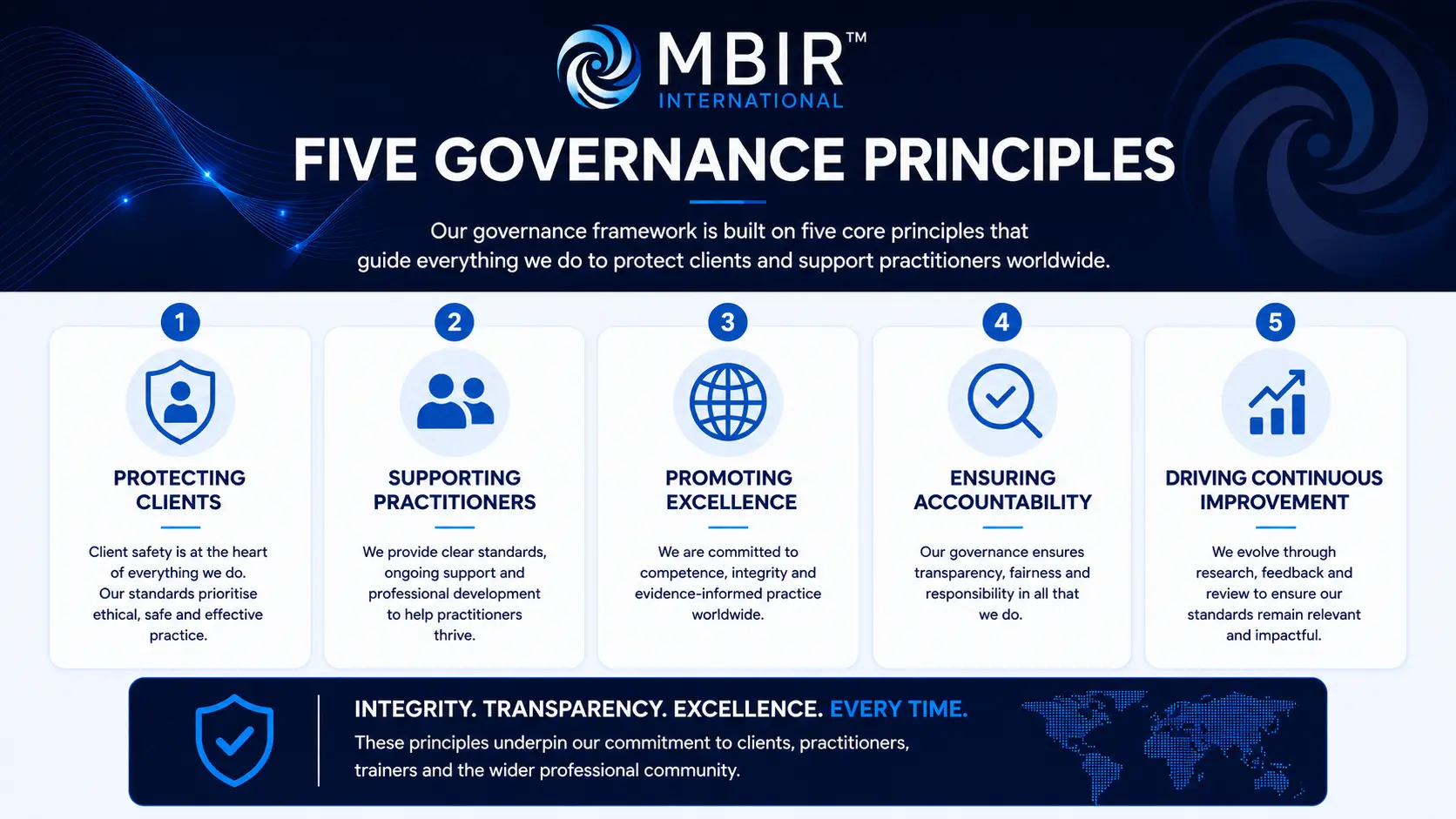 MBIR™
INTERNATIONAL

FIVE GOVERNANCE PRINCIPLES

Our governance framework is built on five core principles that guide everything we do to protect clients and support practitioners worldwide.

1
PROTECTING CLIENTS
Client safety is at the heart of everything we do. Our standards prioritise ethical, safe and effective practice.

2
SUPPORTING PRACTITIONERS
We provide clear standards, ongoing support and professional development to help practitioners thrive.

3
PROMOTING EXCELLENCE
We are committed to competence, integrity and evidence-informed practice worldwide.

4
ENSURING ACCOUNTABILITY
Our governance ensures transparency, fairness and responsibility in all that we do.

5
DRIVING CONTINUOUS IMPROVEMENT
We evolve through research, feedback and review to ensure our standards remain relevant and impactful.

INTEGRITY. TRANSPARENCY. EXCELLENCE. EVERY TIME.
These principles underpin our commitment to clients, practitioners, trainers and the wider professional community.